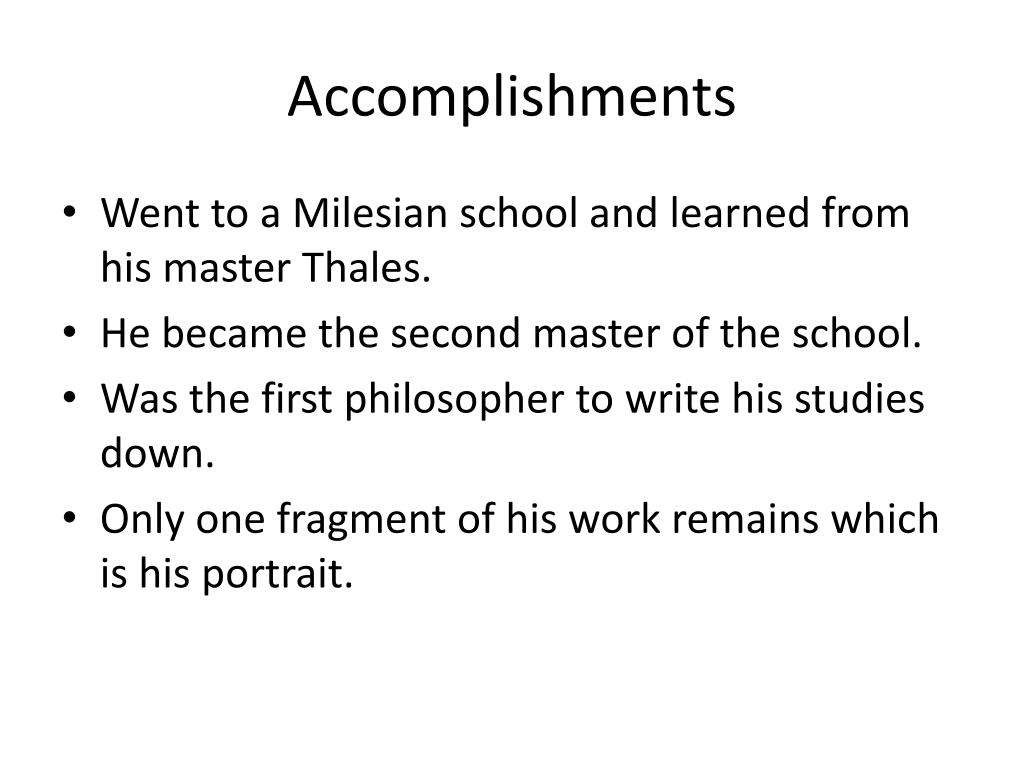 Accomplishments

• Went to a Milesian school and learned from his master Thales.
• He became the second master of the school.
• Was the first philosopher to write his studies down.
• Only one fragment of his work remains which is his portrait.